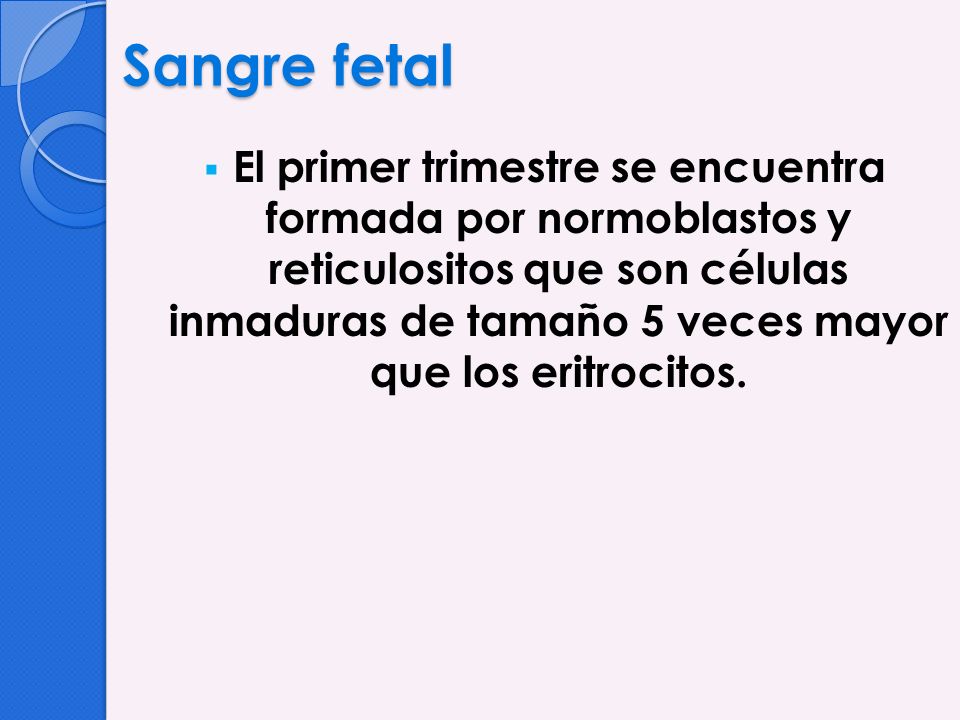 Sangre fetal

▪ El primer trimestre se encuentra formada por normoblastos y reticulositos que son células inmaduras de tamaño 5 veces mayor que los eritrocitos.